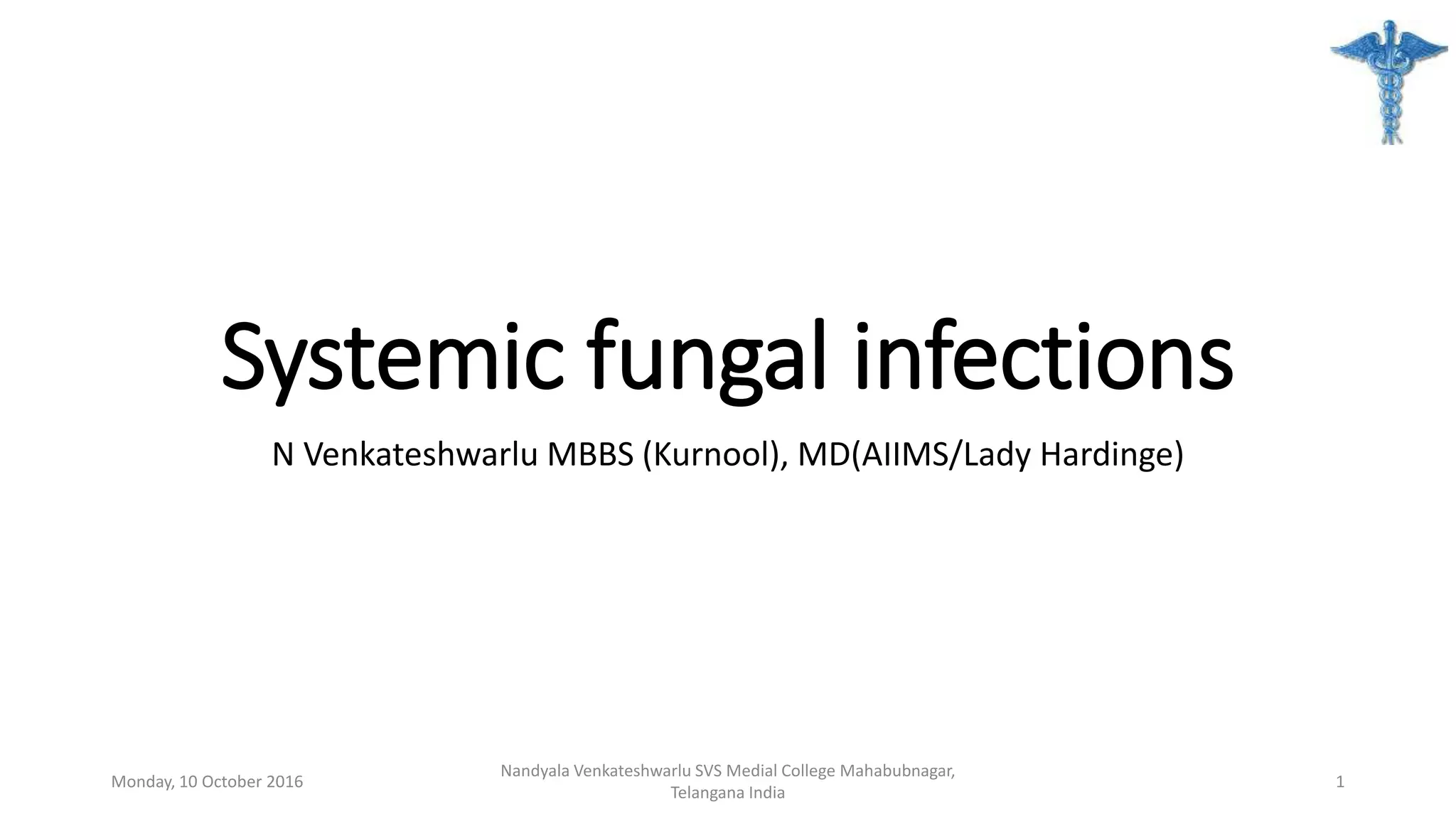 Systemic fungal infections

N Venkateshwarlu MBBS (Kurnool), MD(AIIMS/Lady Hardinge)

Monday, 10 October 2016

Nandyala Venkateshwarlu SVS Medial College Mahabubnagar, Telangana India

1